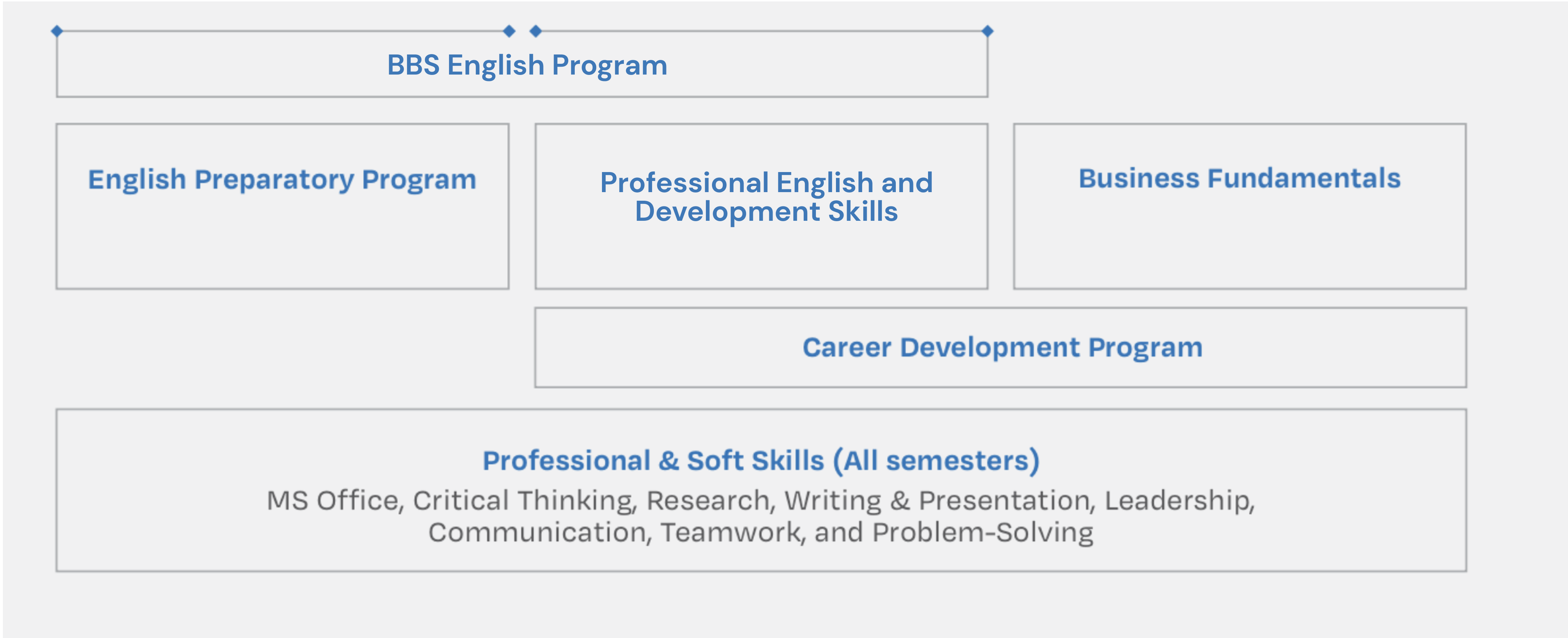 BBS English Program

English Preparatory Program

Professional English and Development Skills

Business Fundamentals

Career Development Program

Professional & Soft Skills (All semesters)
MS Office, Critical Thinking, Research, Writing & Presentation, Leadership, Communication, Teamwork, and Problem-Solving